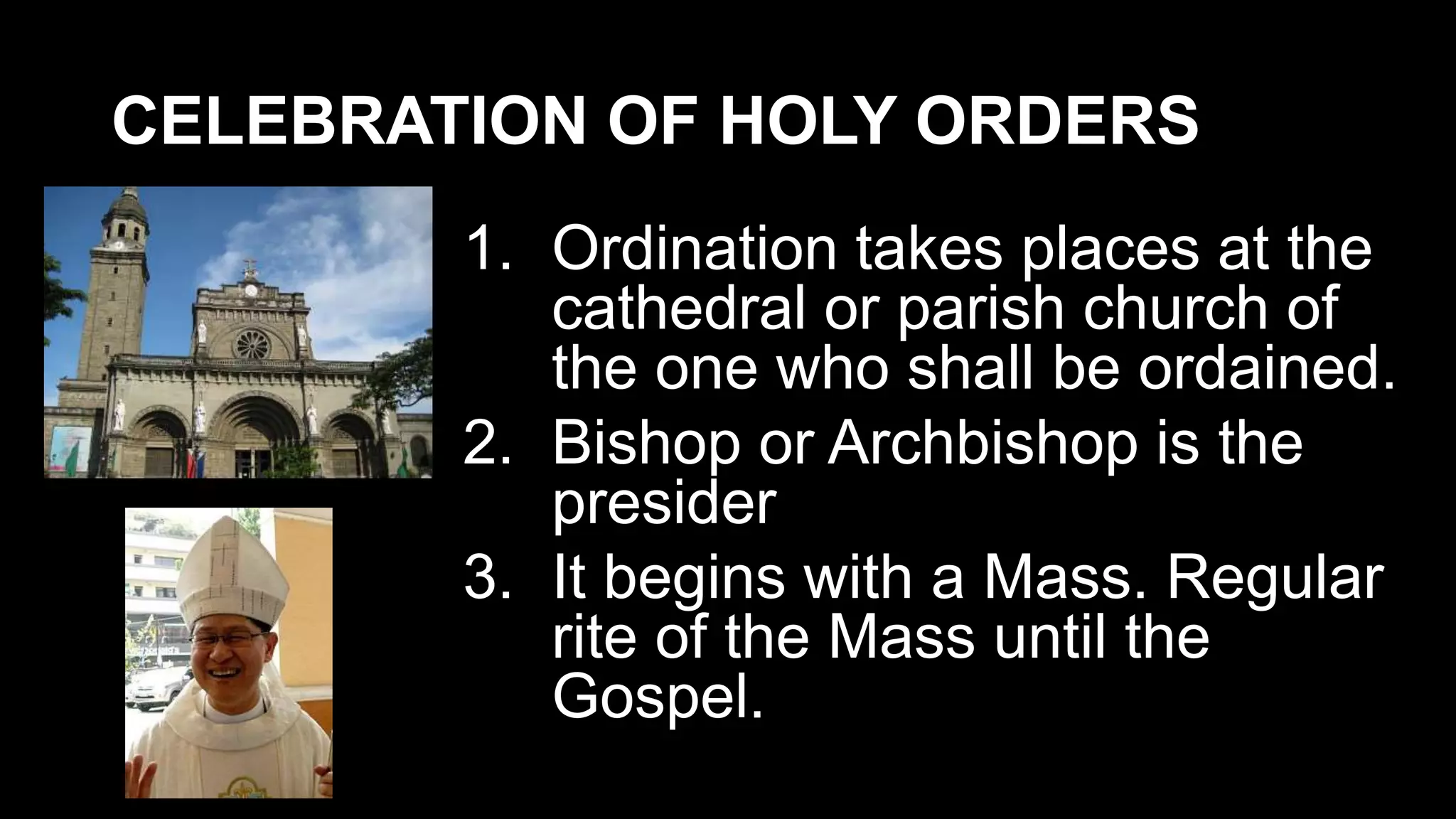 CELEBRATION OF HOLY ORDERS

1. Ordination takes places at the cathedral or parish church of the one who shall be ordained.
2. Bishop or Archbishop is the presider
3. It begins with a Mass. Regular rite of the Mass until the Gospel.